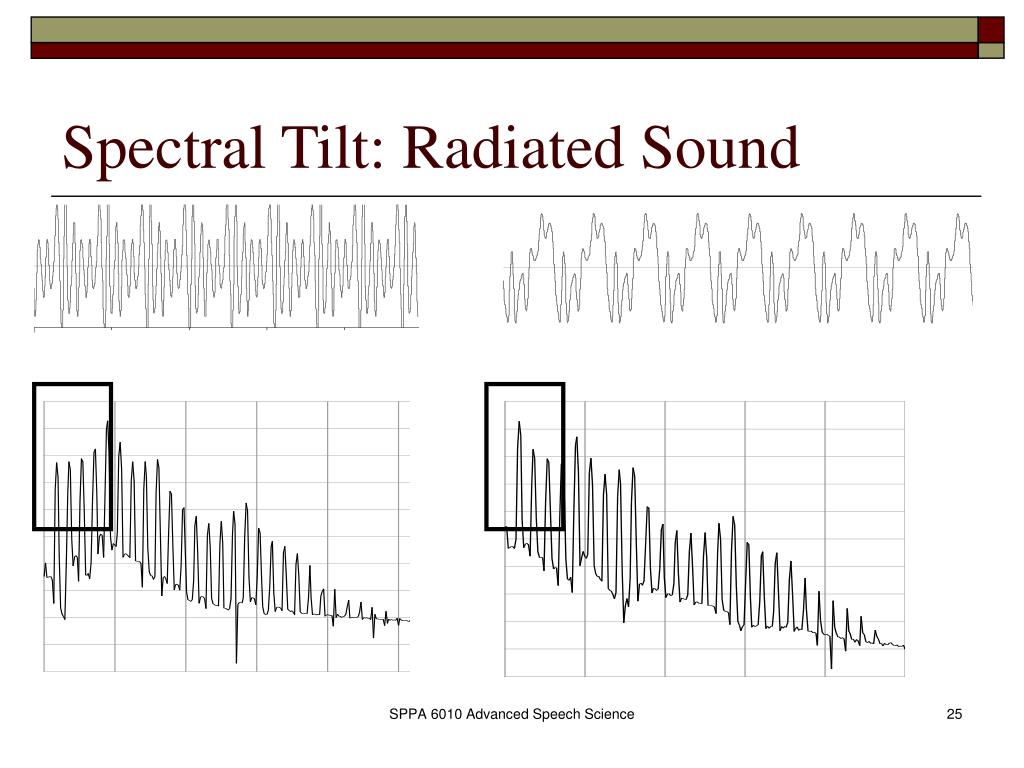 Spectral Tilt: Radiated Sound

SPPA 6010 Advanced Speech Science

25